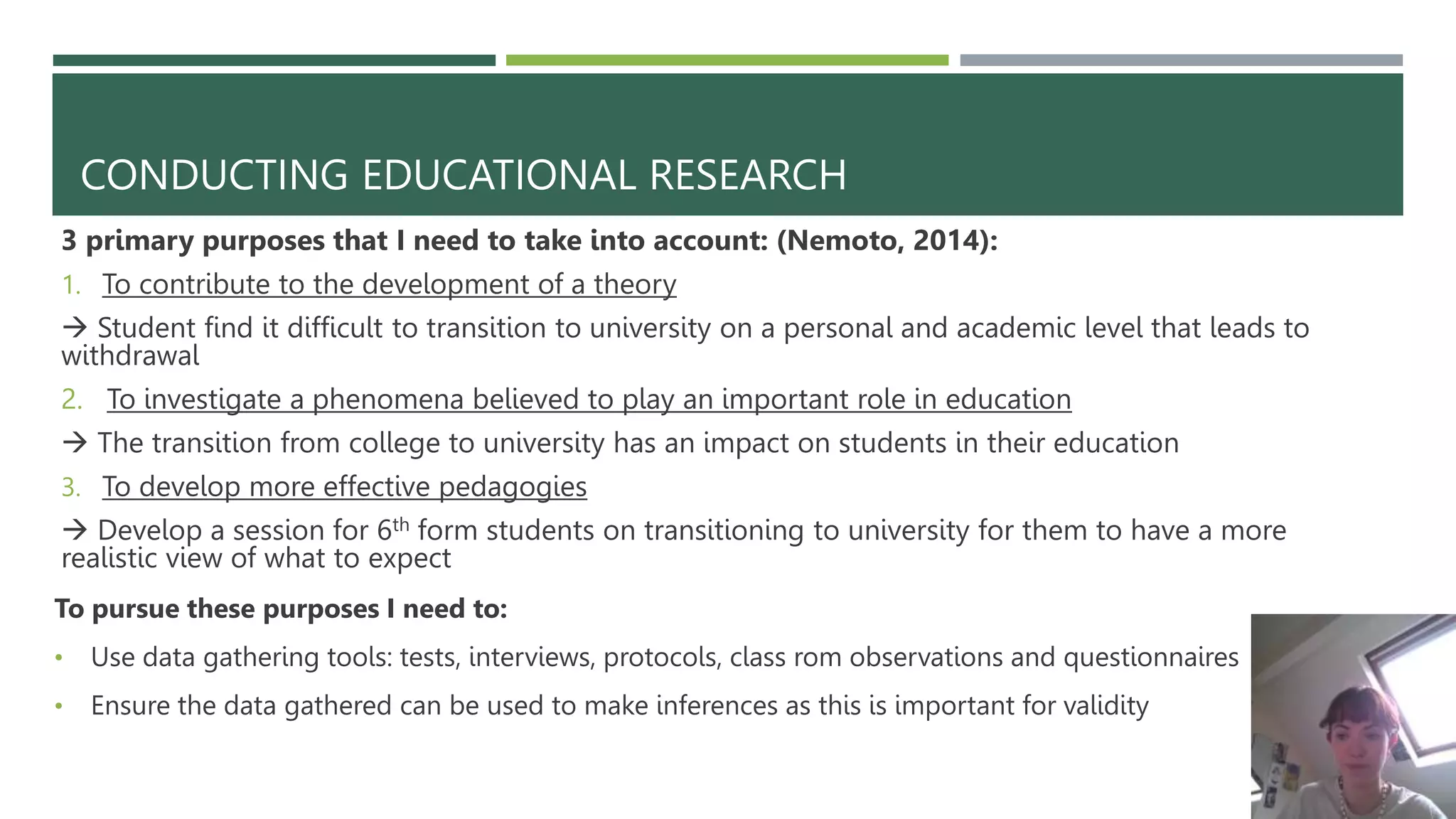 CONDUCTING EDUCATIONAL RESEARCH

3 primary purposes that I need to take into account: (Nemoto, 2014):

1. To contribute to the development of a theory

→ Student find it difficult to transition to university on a personal and academic level that leads to withdrawal

2. To investigate a phenomena believed to play an important role in education

→ The transition from college to university has an impact on students in their education

3. To develop more effective pedagogies

→ Develop a session for 6$^{th}$ form students on transitioning to university for them to have a more realistic view of what to expect

To pursue these purposes I need to:

• Use data gathering tools: tests, interviews, protocols, class rom observations and questionnaires

• Ensure the data gathered can be used to make inferences as this is important for validity